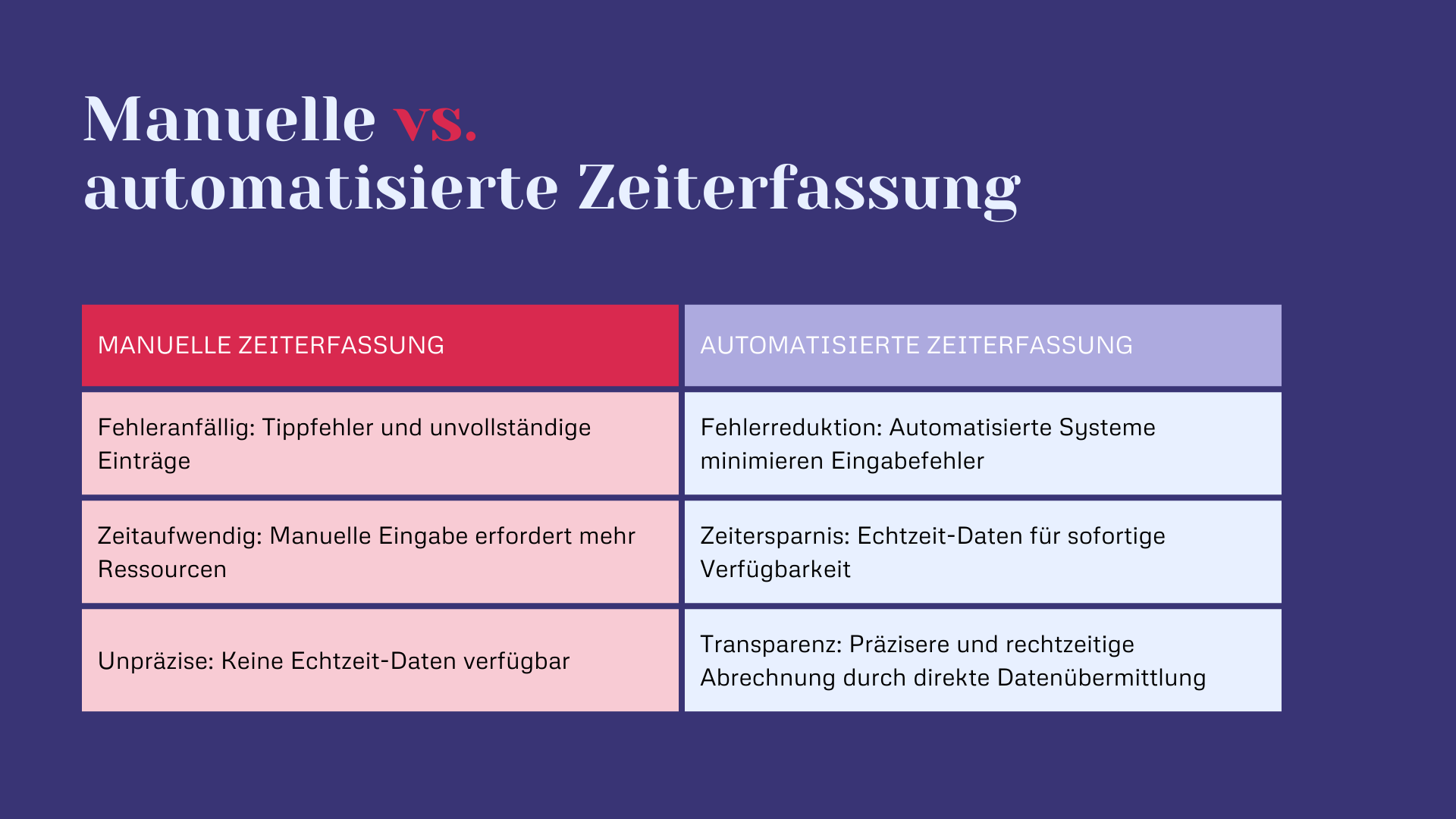 Manuelle vs. automatisierte Zeiterfassung

| MANUELLE ZEITERFASSUNG | AUTOMATISIERTE ZEITERFASSUNG |
|---|---|
| Fehleranfällig: Tippfehler und unvollständige Einträge | Fehlerreduktion: Automatisierte Systeme minimieren Eingabefehler |
| Zeitaufwendig: Manuelle Eingabe erfordert mehr Ressourcen | Zeitersparnis: Echtzeit-Daten für sofortige Verfügbarkeit |
| Unpräzise: Keine Echtzeit-Daten verfügbar | Transparenz: Präzisere und rechtzeitige Abrechnung durch direkte Datenübermittlung |